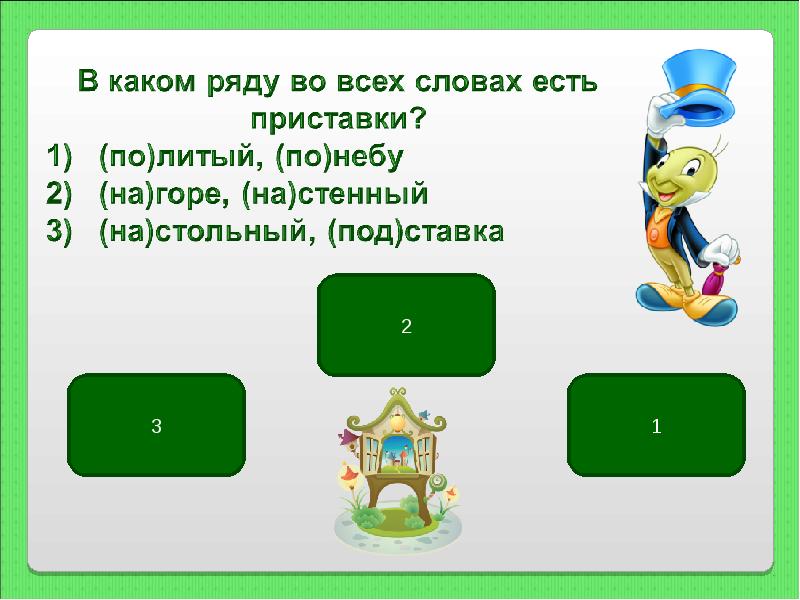 В каком ряду во всех словах есть приставки?

1) (по)литый, (по)небу
2) (на)горе, (на)стенный
3) (на)стольный, (под)ставка

2

3

1